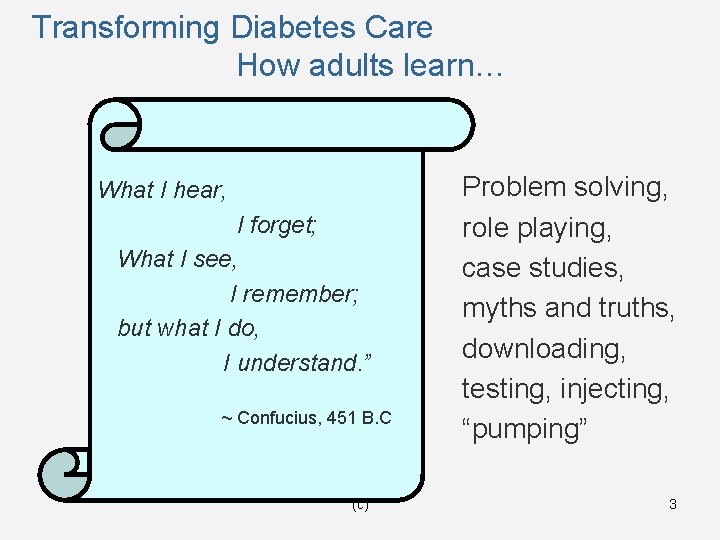 Transforming Diabetes Care
How adults learn…

What I hear,
I forget;
What I see,
I remember;
but what I do,
I understand."

~ Confucius, 451 B.C

Problem solving,
role playing,
case studies,
myths and truths,
downloading,
testing, injecting,
"pumping"

(c)

3